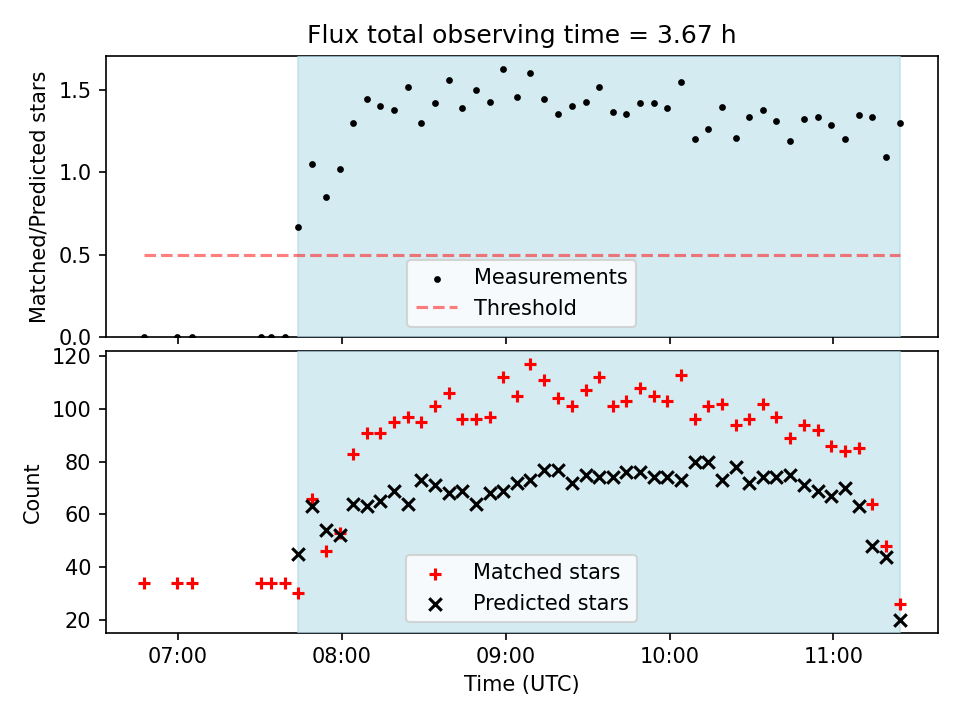 Flux total observing time = 3.67 h

Matched/Predicted stars

1.5
1.0
0.5
0.0

Measurements
Threshold

Count

120
100
80
60
40
20

Matched stars
Predicted stars

07:00
08:00
09:00
10:00
11:00

Time (UTC)